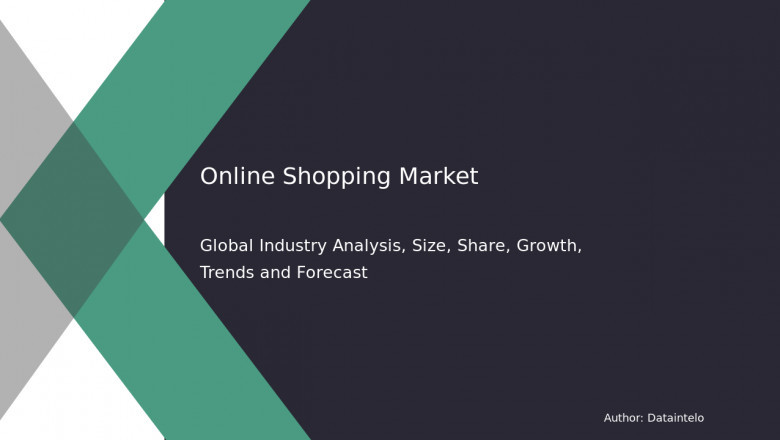 Online Shopping Market

Global Industry Analysis, Size, Share, Growth, Trends and Forecast

Author: Dataintelo